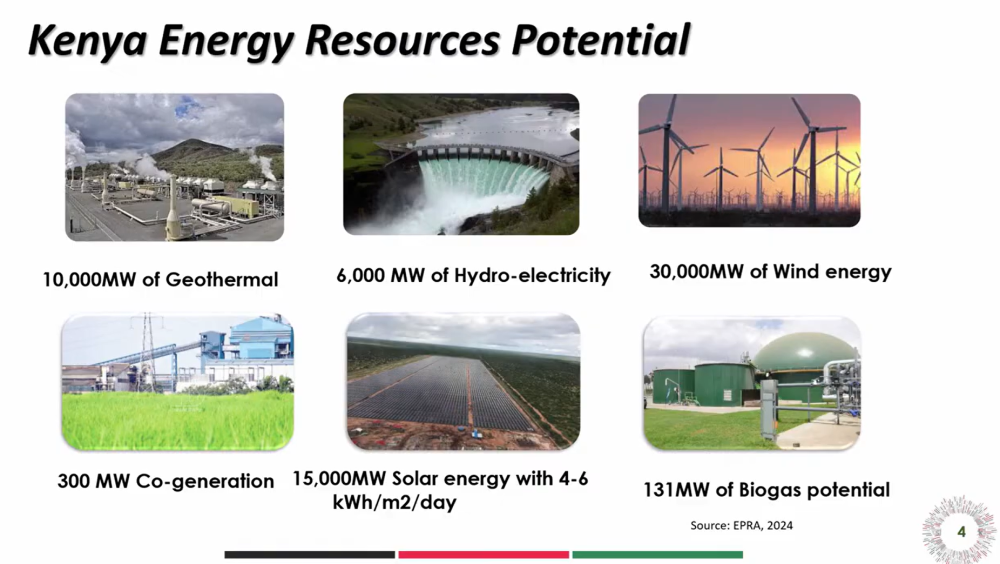 Kenya Energy Resources Potential

10,000MW of Geothermal

6,000 MW of Hydro-electricity

30,000MW of Wind energy

300 MW Co-generation

15,000MW Solar energy with 4-6 kWh/m2/day

131MW of Biogas potential

Source: EPRA, 2024

4